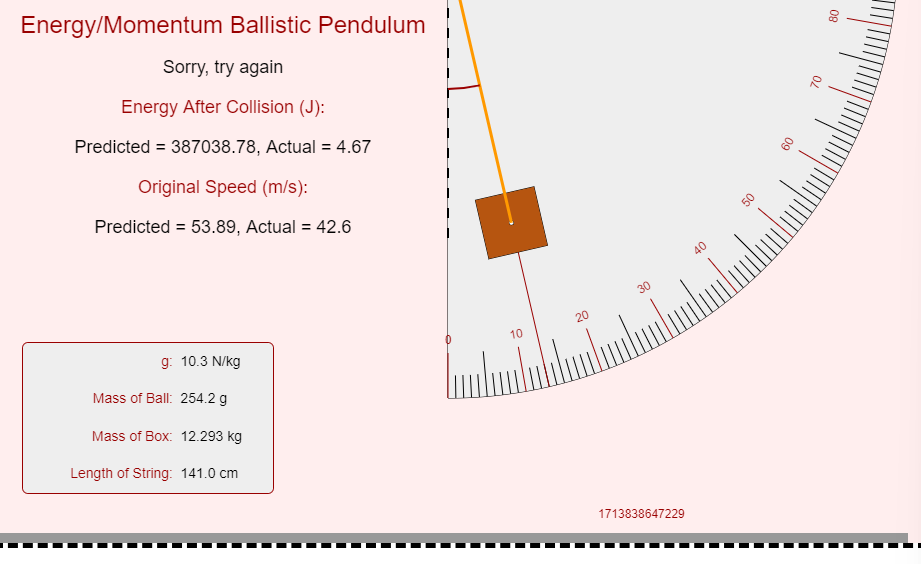 Energy/Momentum Ballistic Pendulum

Sorry, try again

Energy After Collision (J):

Predicted = 387038.78, Actual = 4.67

Original Speed (m/s):

Predicted = 53.89, Actual = 42.6

g: 10.3 N/kg

Mass of Ball: 254.2 g

Mass of Box: 12.293 kg

Length of String: 141.0 cm

0
10
20
30
40
50
60
70
80

1713838647229